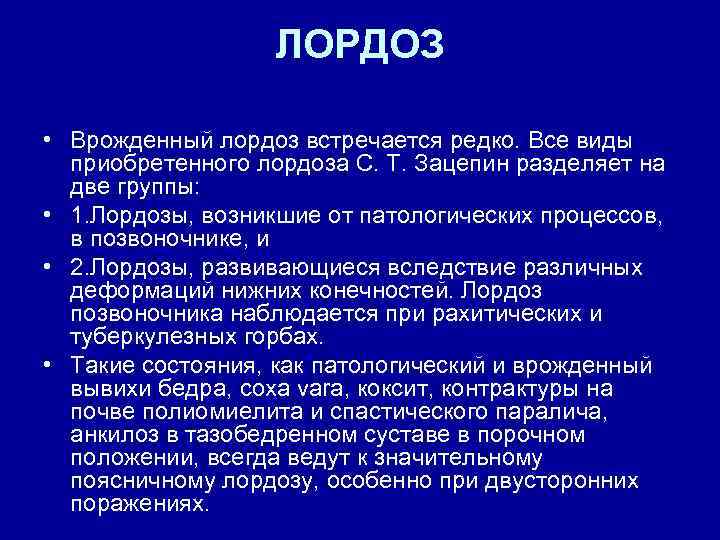 ЛОРДОЗ

• Врожденный лордоз встречается редко. Все виды приобретенного лордоза С. Т. Зацепин разделяет на две группы:
• 1.Лордозы, возникшие от патологических процессов, в позвоночнике, и
• 2.Лордозы, развивающиеся вследствие различных деформаций нижних конечностей. Лордоз позвоночника наблюдается при рахитических и туберкулезных горбах.
• Такие состояния, как патологический и врожденный вывихи бедра, coxa vara, коксит, контрактуры на почве полиомиелита и спастического паралича, анкилоз в тазобедренном суставе в порочном положении, всегда ведут к значительному поясничному лордозу, особенно при двусторонних поражениях.